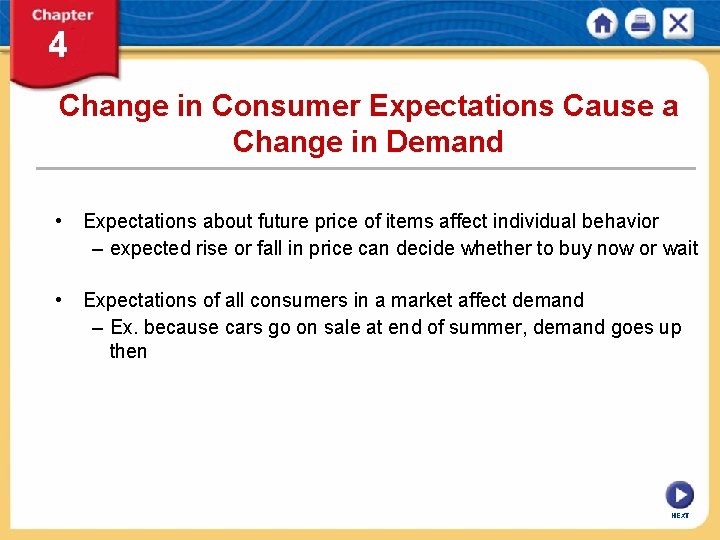 Chapter
4

Change in Consumer Expectations Cause a Change in Demand

• Expectations about future price of items affect individual behavior
– expected rise or fall in price can decide whether to buy now or wait

• Expectations of all consumers in a market affect demand
– Ex. because cars go on sale at end of summer, demand goes up then

NEXT